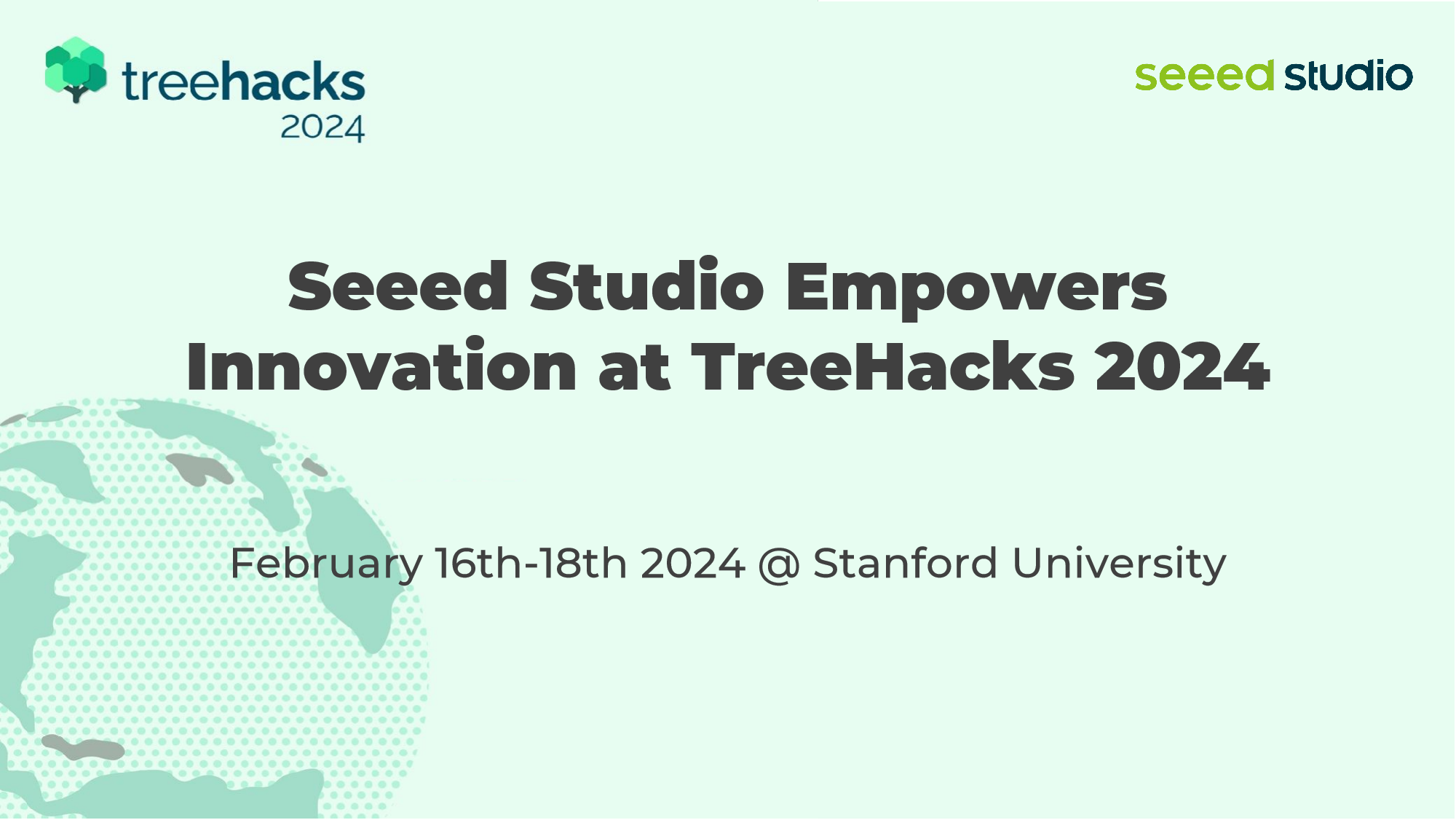 treehacks 2024

seeed studio

Seeed Studio Empowers Innovation at TreeHacks 2024

February 16th-18th 2024 @ Stanford University